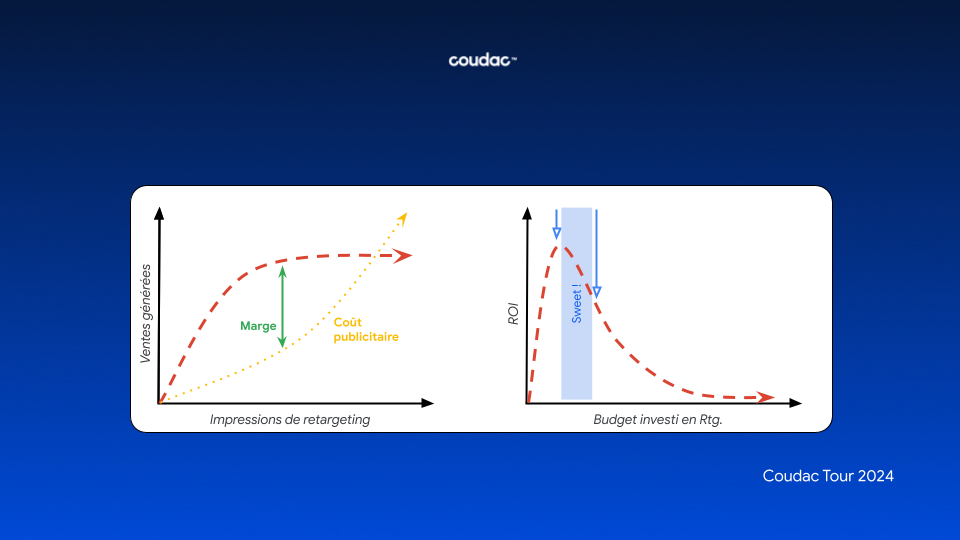 coudac™

Ventes générées

Marge

Coût publicitaire

Impressions de retargeting

ROI

Sweet !

Budget investi en Rtg.

Coudac Tour 2024